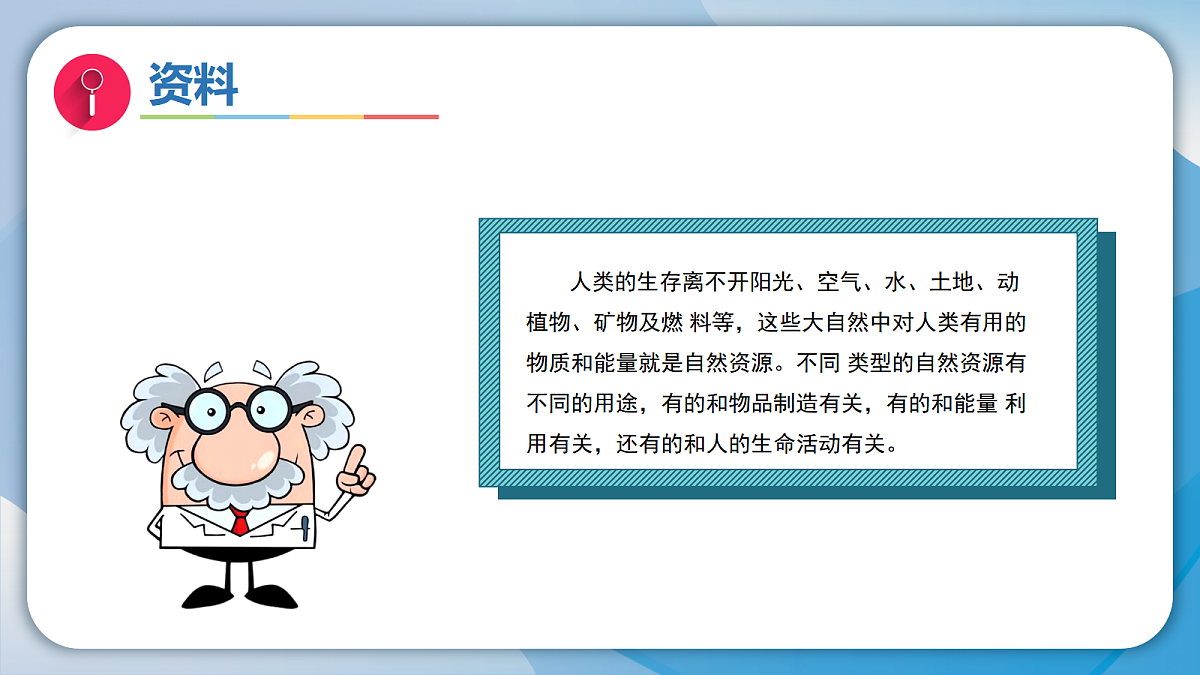 资料

人类的生存离不开阳光、空气、水、土地、动植物、矿物及燃 料等，这些大自然中对人类有用的物质和能量就是自然资源。不同 类型的自然资源有不同的用途，有的和物品制造有关，有的和能量 利用有关，还有的和人的生命活动有关。